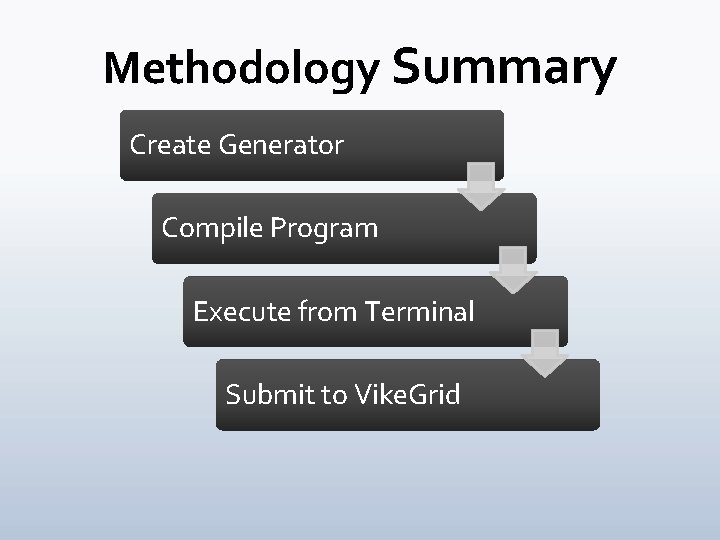 Methodology Summary

Create Generator

Compile Program

Execute from Terminal

Submit to VikeGrid